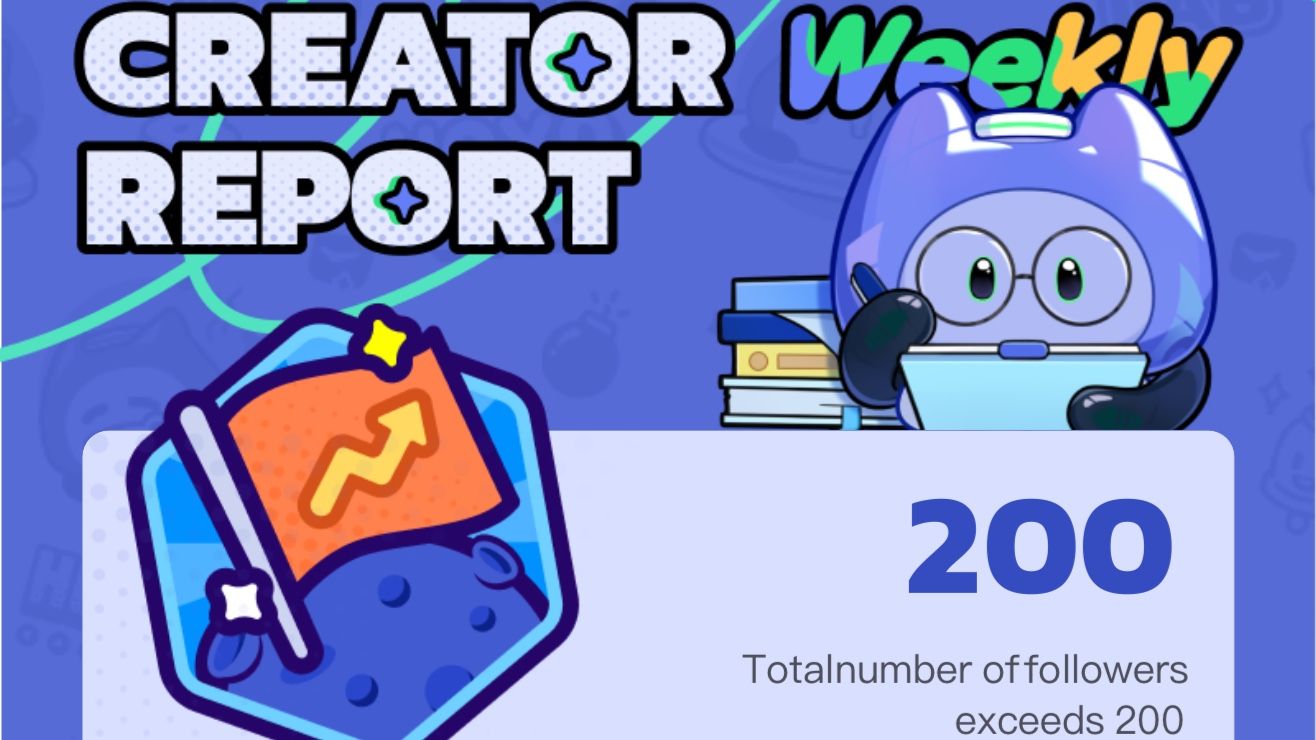 CREATOR Weekly
REPORT

200

Totalnumber offollowers exceeds 200